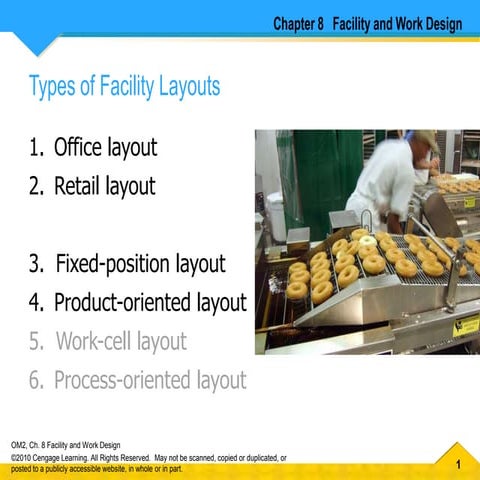 Chapter 8 Facility and Work Design

Types of Facility Layouts

1. Office layout
2. Retail layout

3. Fixed-position layout
4. Product-oriented layout
5. Work-cell layout
6. Process-oriented layout

OM2, Ch. 8 Facility and Work Design
©2010 Cengage Learning. All Rights Reserved. May not be scanned, copied or duplicated, or posted to a publicly accessible website, in whole or in part.

1